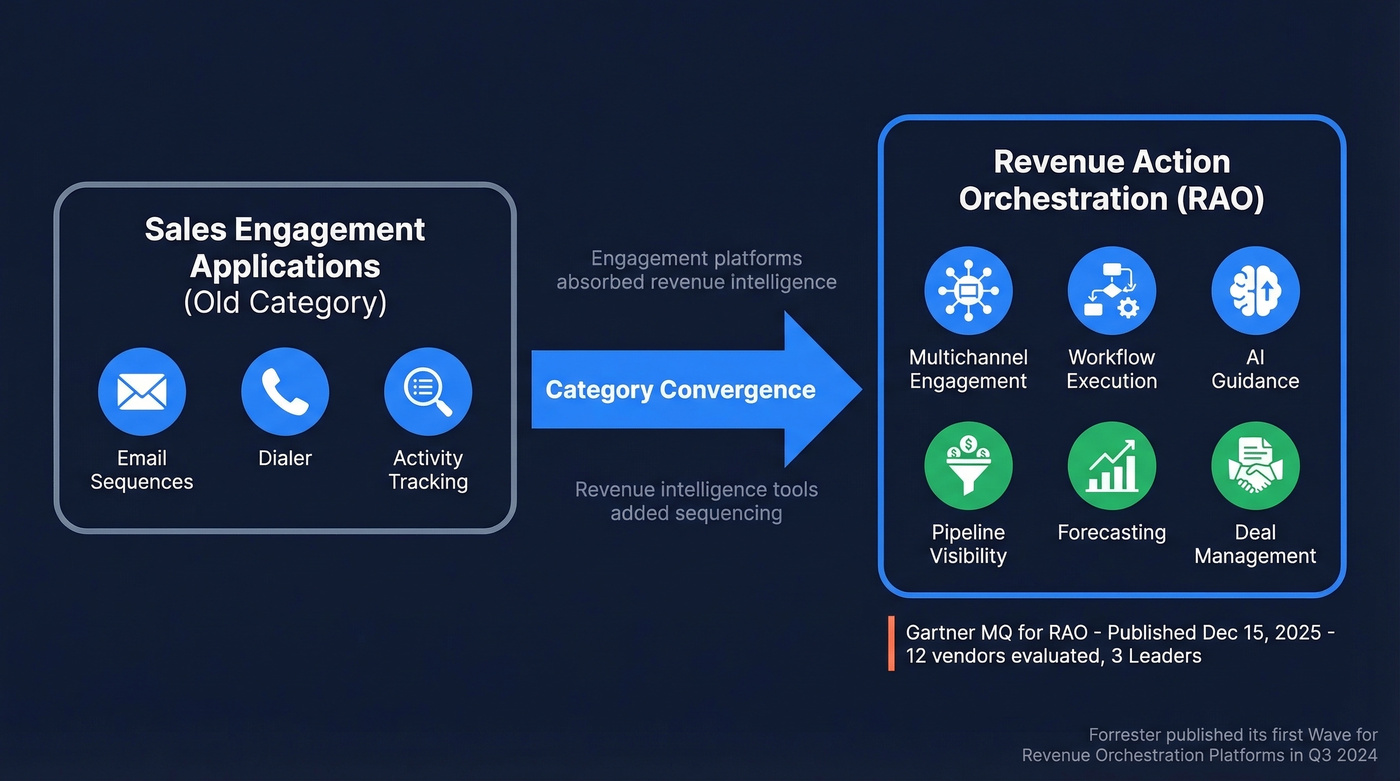 Sales Engagement Applications
(Old Category)

Email Sequences

Dialer

Activity Tracking

Engagement platforms absorbed revenue intelligence

Category Convergence

Revenue intelligence tools added sequencing

Revenue Action Orchestration (RAO)

Multichannel Engagement

Workflow Execution

AI Guidance

Pipeline Visibility

Forecasting

Deal Management

Gartner MQ for RAO - Published Dec 15, 2025 - 12 vendors evaluated, 3 Leaders

Forrester published its first Wave for Revenue Orchestration Platforms in Q3 2024